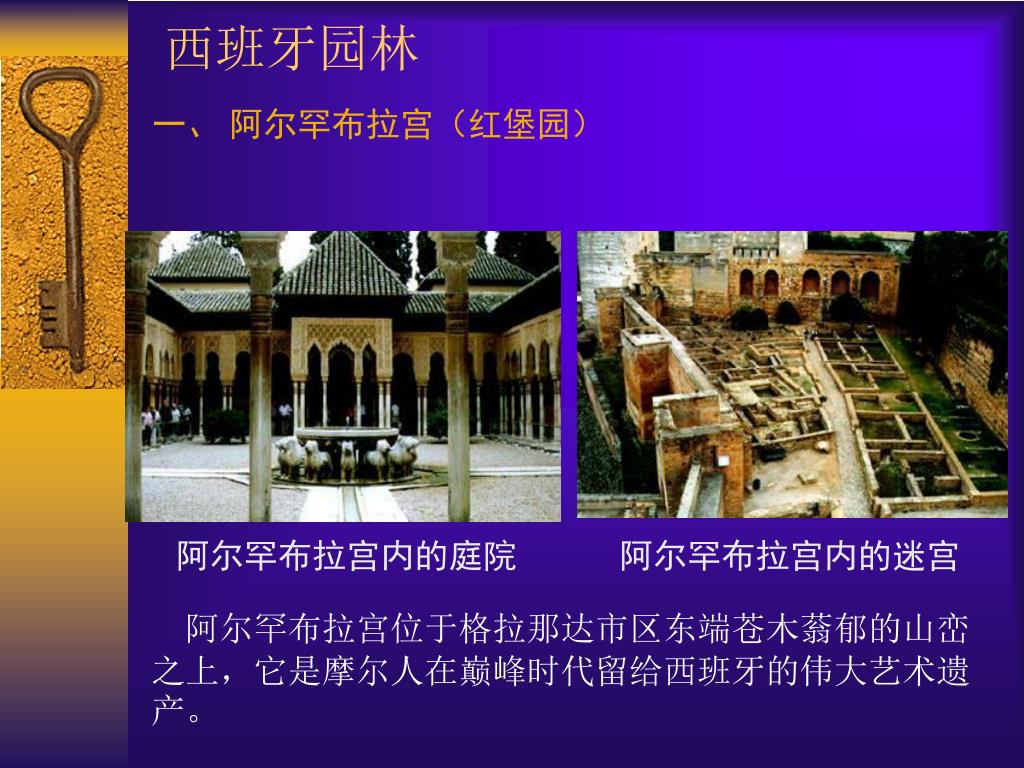 西班牙园林

一、 阿尔罕布拉宫（红堡园）

阿尔罕布拉宫内的庭院

阿尔罕布拉宫内的迷宫

阿尔罕布拉宫位于格拉那达市区东端苍木蓊郁的山峦之上，它是摩尔人在巅峰时代留给西班牙的伟大艺术遗产。